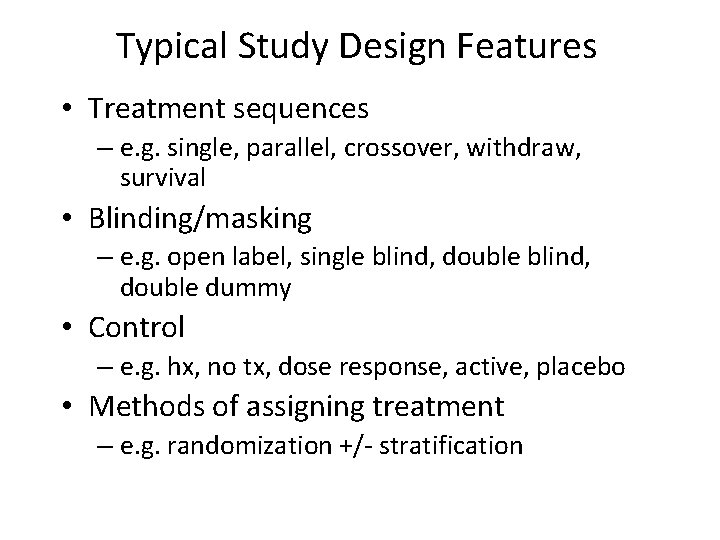 Typical Study Design Features

• Treatment sequences
– e.g. single, parallel, crossover, withdraw, survival

• Blinding/masking
– e.g. open label, single blind, double blind, double dummy

• Control
– e.g. hx, no tx, dose response, active, placebo

• Methods of assigning treatment
– e.g. randomization +/- stratification